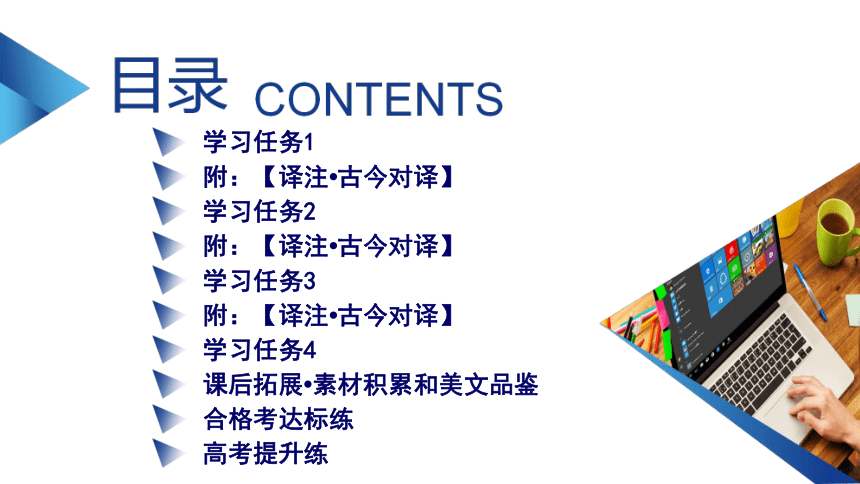 目录 CONTENTS

学习任务1

附：【译注•古今对译】

学习任务2

附：【译注•古今对译】

学习任务3

附：【译注•古今对译】

学习任务4

课后拓展•素材积累和美文品鉴

合格考达标练

高考提升练